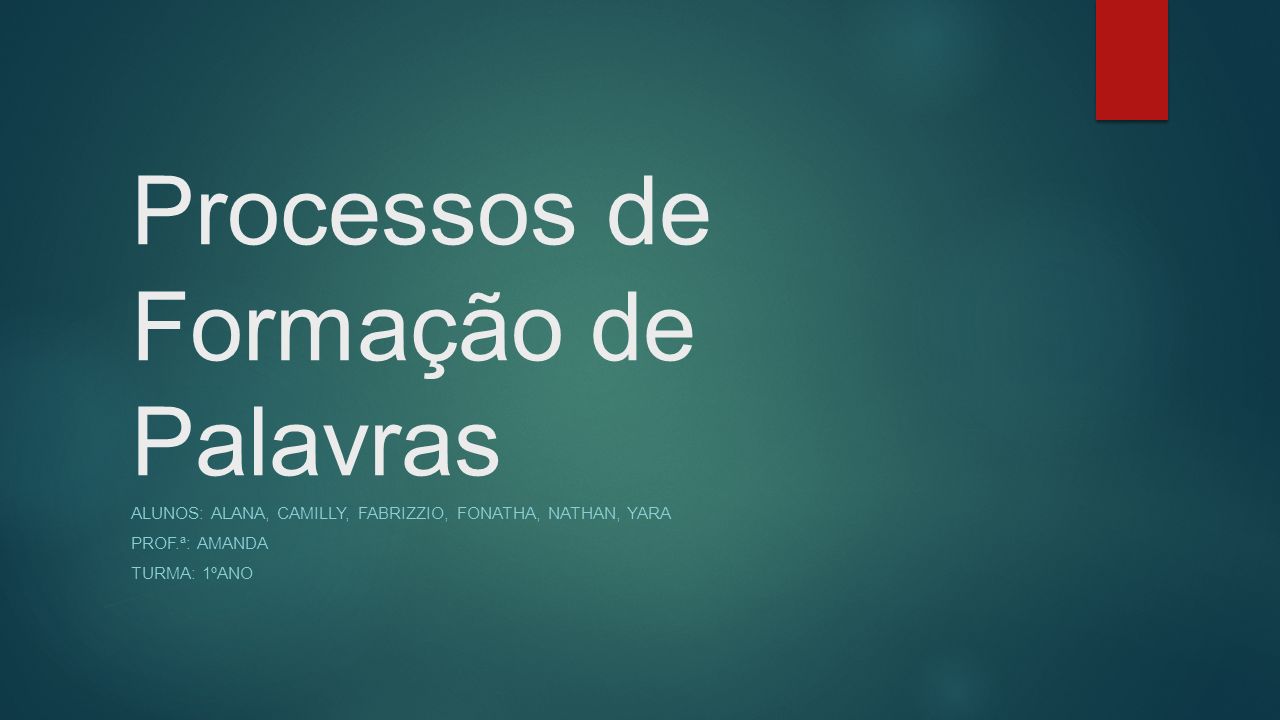 Processos de Formação de Palavras

ALUNOS: ALANA, CAMILLY, FABRIZZIO, FONATHA, NATHAN, YARA

PROF.ª: AMANDA

TURMA: 1ºANO